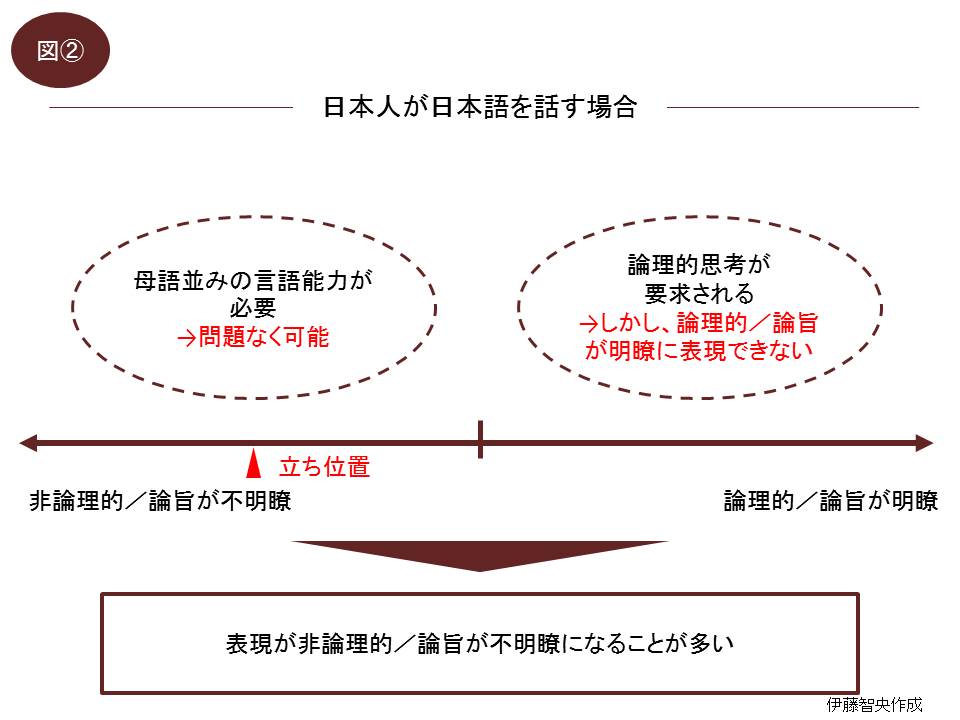 図②

日本人が日本語を話す場合

母語並みの言語能力が必要
→問題なく可能

論理的思考が要求される
→しかし、論理的／論旨が明瞭に表現できない

立ち位置

非論理的／論旨が不明瞭

論理的／論旨が明瞭

表現が非論理的／論旨が不明瞭になることが多い

伊藤智央作成